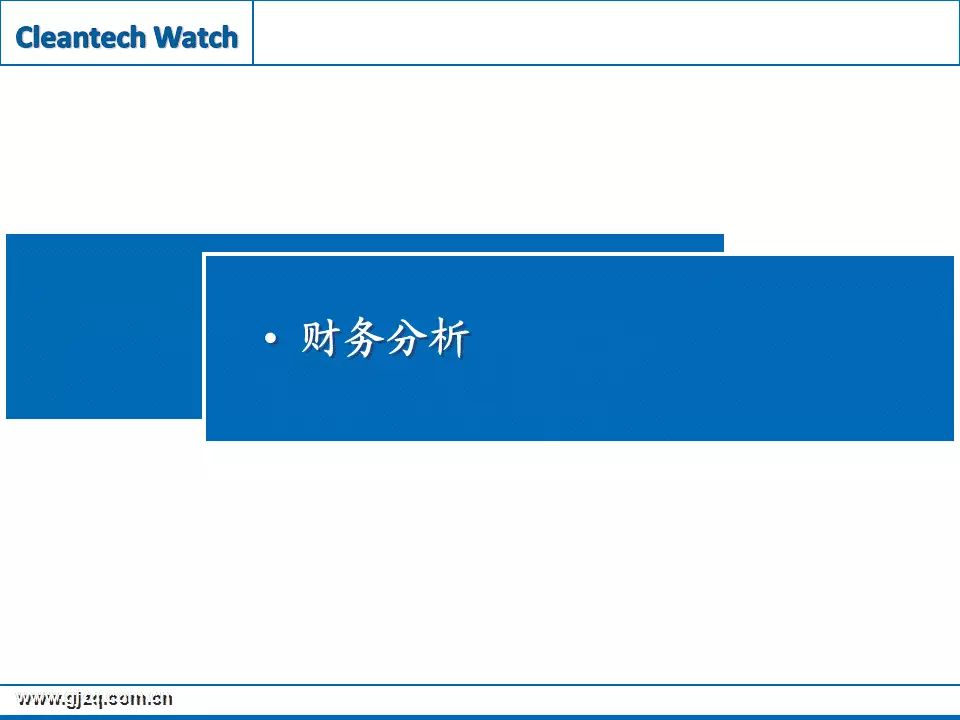 Cleantech Watch

• 财务分析

www.gjzq.com.cn